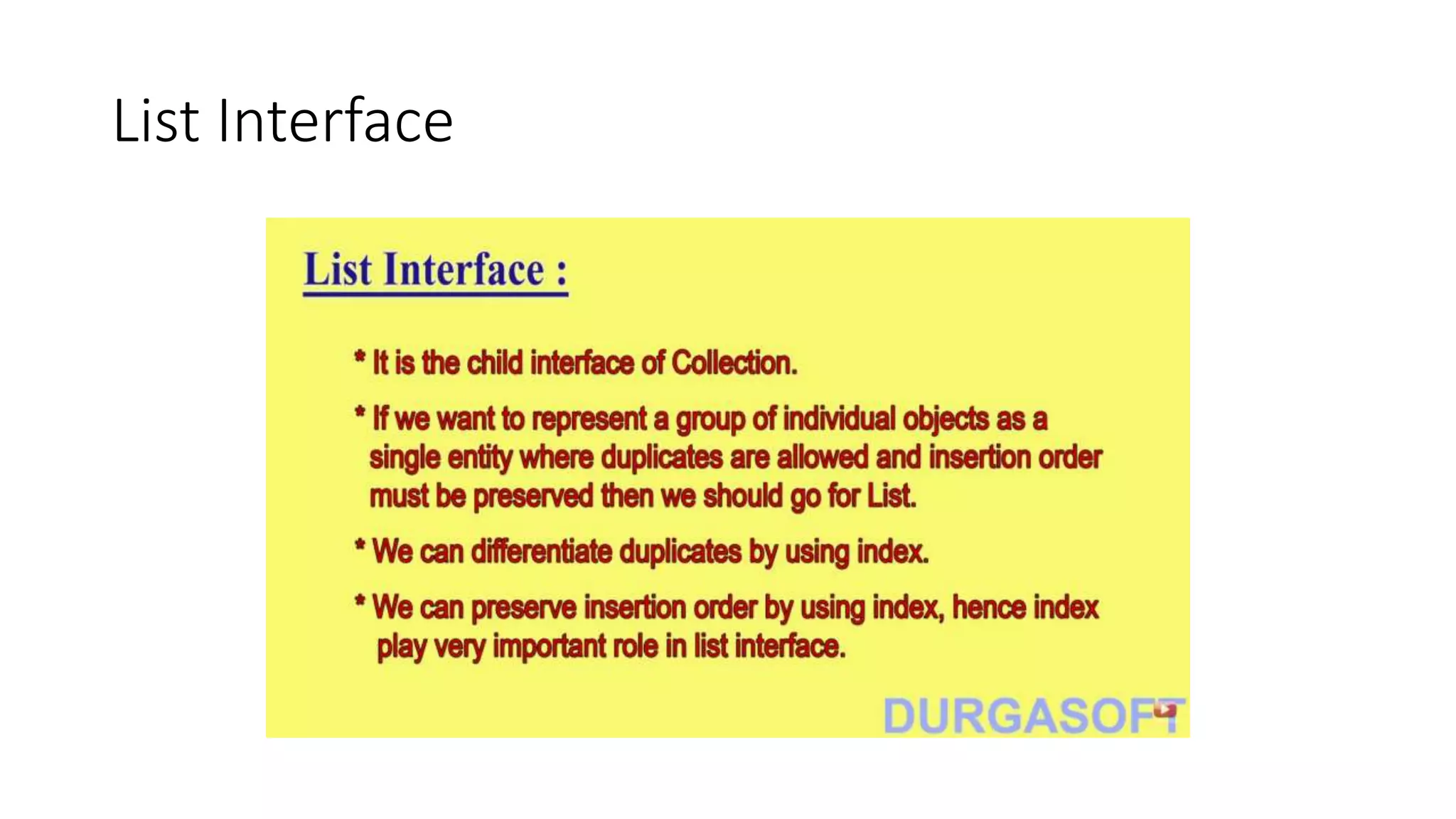 List Interface

List Interface :

* It is the child interface of Collection.

* If we want to represent a group of individual objects as a single entity where duplicates are allowed and insertion order must be preserved then we should go for List.

* We can differentiate duplicates by using index.

* We can preserve insertion order by using index, hence index play very important role in list interface.

DURGASOFT